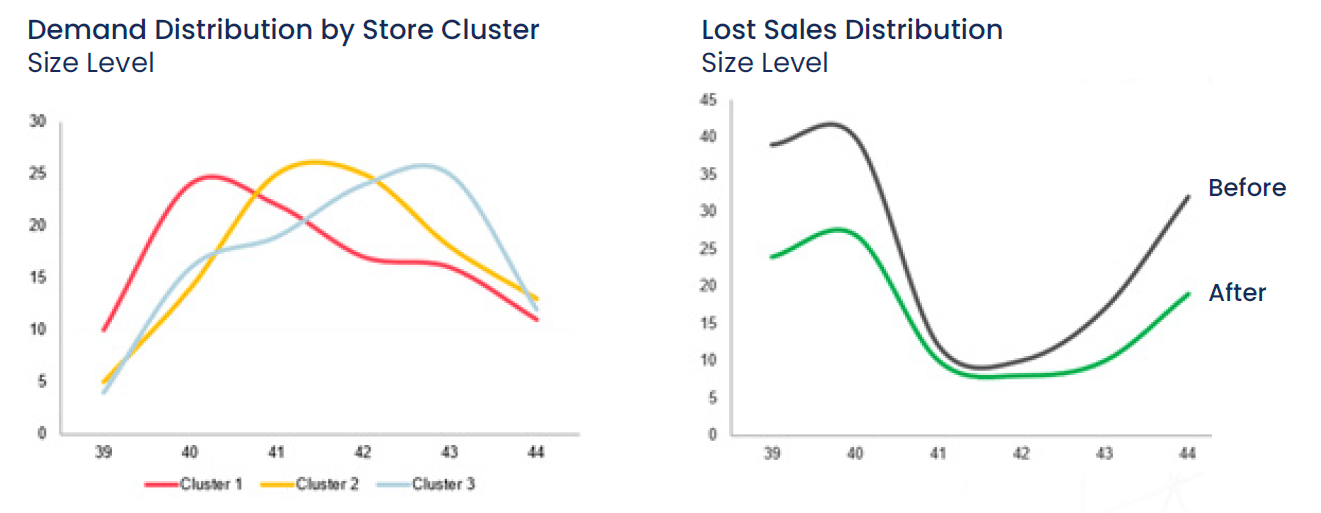 Demand Distribution by Store Cluster
Size Level

30
25
20
15
10
5
0

39 40 41 42 43 44

Cluster 1 Cluster 2 Cluster 3

Lost Sales Distribution
Size Level

45
40
35
30
25
20
15
10
5
0

39 40 41 42 43 44

Before
After